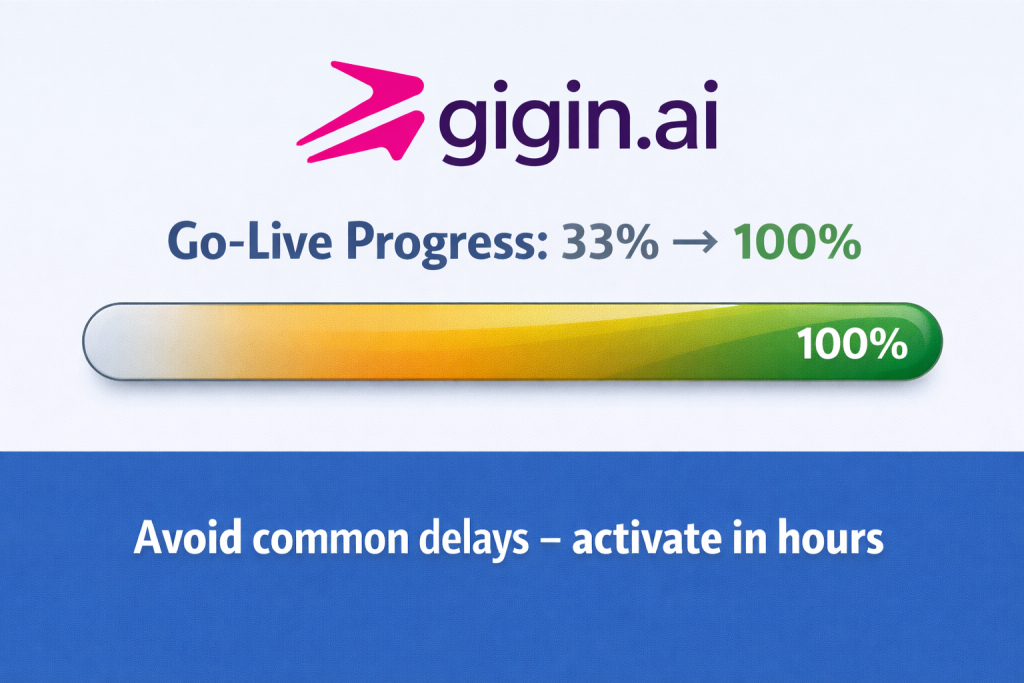 gigin.ai

Go-Live Progress: 33% → 100%

100%

Avoid common delays – activate in hours